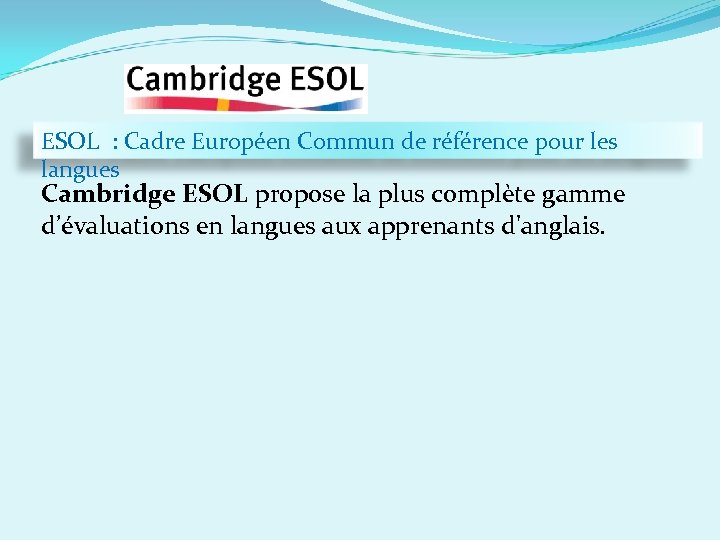 Cambridge ESOL

ESOL : Cadre Européen Commun de référence pour les langues

Cambridge ESOL propose la plus complète gamme d'évaluations en langues aux apprenants d'anglais.